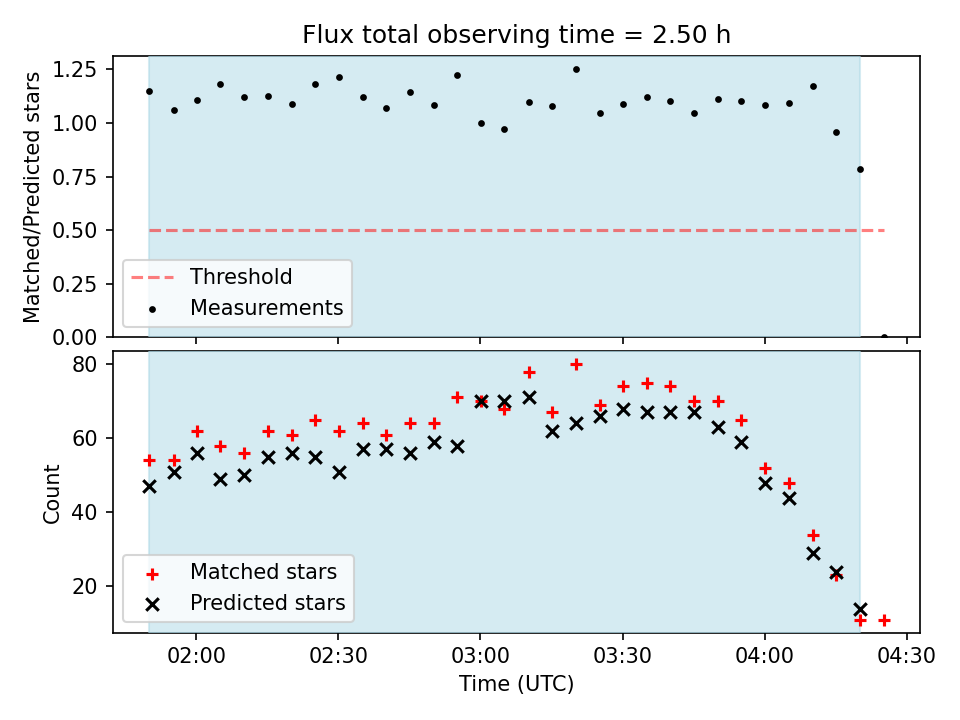 Flux total observing time = 2.50 h

Matched/Predicted stars

1.25
1.00
0.75
0.50
0.25
0.00

Threshold
Measurements

Count

80
60
40
20

Matched stars
Predicted stars

02:00
02:30
03:00
03:30
04:00
04:30

Time (UTC)